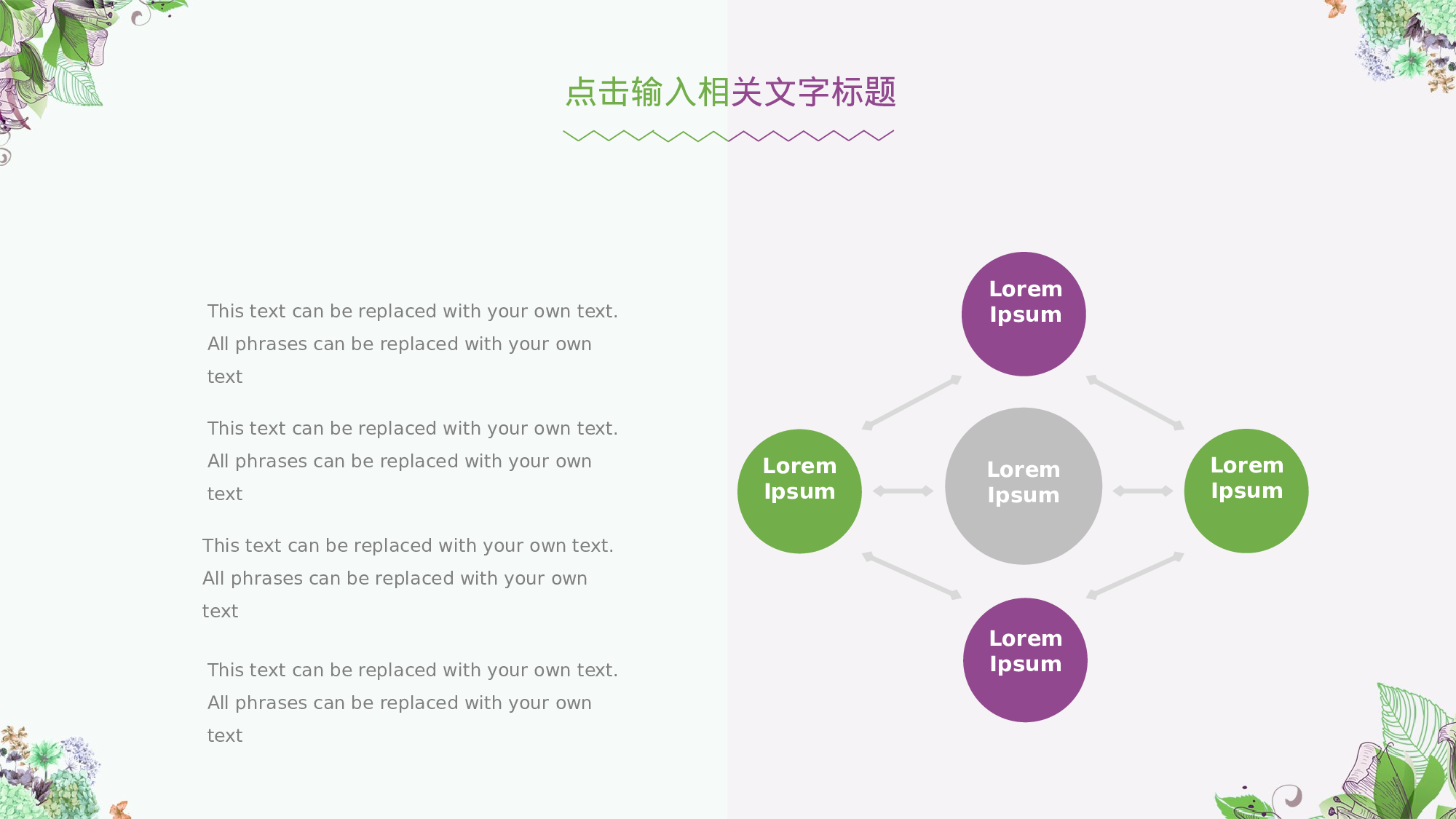 点击输入相关文字标题

This text can be replaced with your own text. All phrases can be replaced with your own text

This text can be replaced with your own text. All phrases can be replaced with your own text

This text can be replaced with your own text. All phrases can be replaced with your own text

This text can be replaced with your own text. All phrases can be replaced with your own text

Lorem Ipsum

Lorem Ipsum

Lorem Ipsum

Lorem Ipsum

Lorem Ipsum